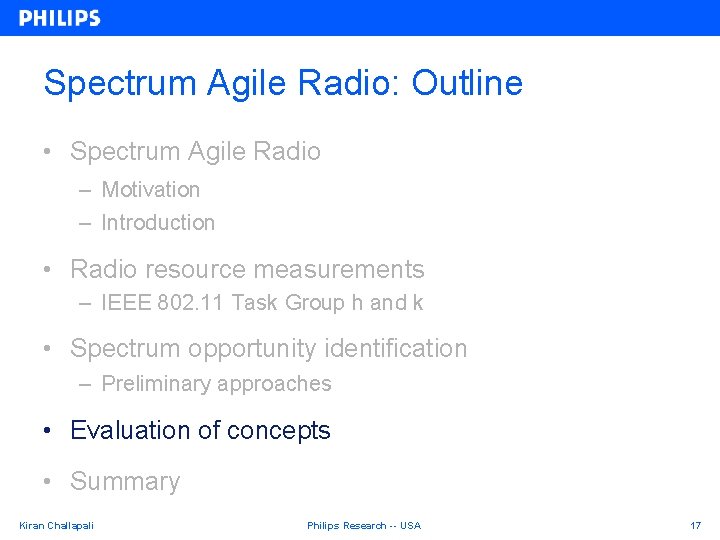 PHILIPS

Spectrum Agile Radio: Outline

• Spectrum Agile Radio
 – Motivation
 – Introduction

• Radio resource measurements
 – IEEE 802.11 Task Group h and k

• Spectrum opportunity identification
 – Preliminary approaches

• Evaluation of concepts

• Summary

Kiran Challapali

Philips Research -- USA

17